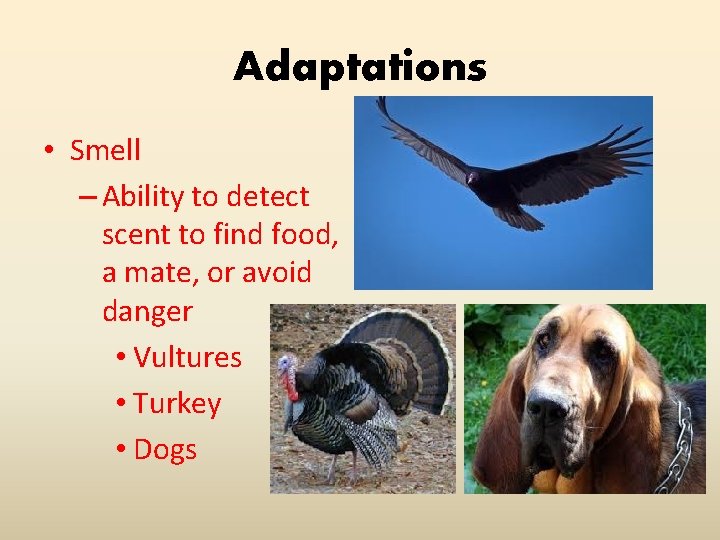 Adaptations

• Smell

– Ability to detect scent to find food, a mate, or avoid danger

• Vultures

• Turkey

• Dogs